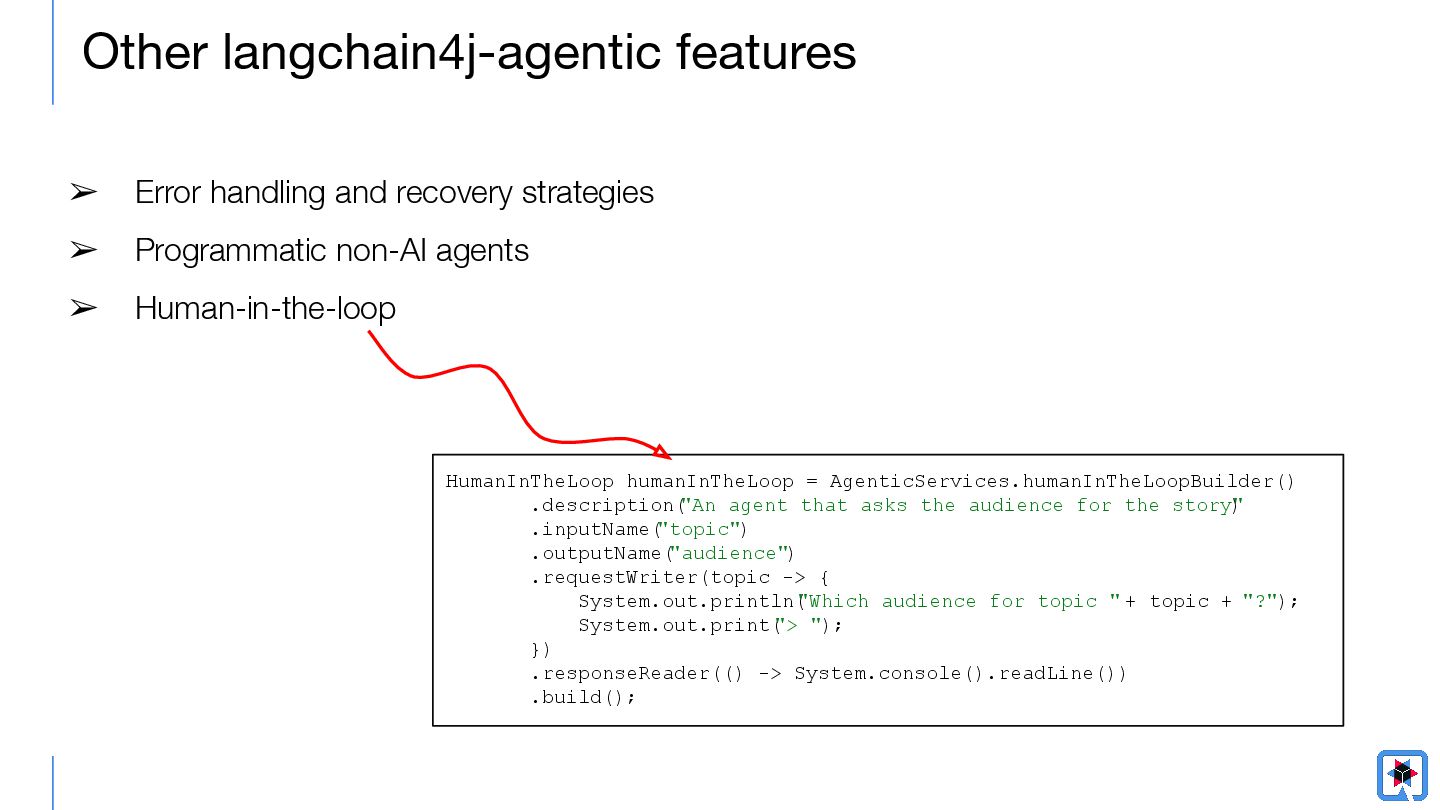 Other langchain4j-agentic features

➢ Error handling and recovery strategies

➢ Programmatic non-AI agents

➢ Human-in-the-loop

HumanInTheLoop humanInTheLoop = AgenticServices.humanInTheLoopBuilder()
        .description("An agent that asks the audience for the story")
        .inputName("topic")
        .outputName("audience")
        .requestWriter(topic -> {
            System.out.println("Which audience for topic " + topic + "?");
            System.out.print("> ");
        })
        .responseReader(() -> System.console().readLine())
        .build();